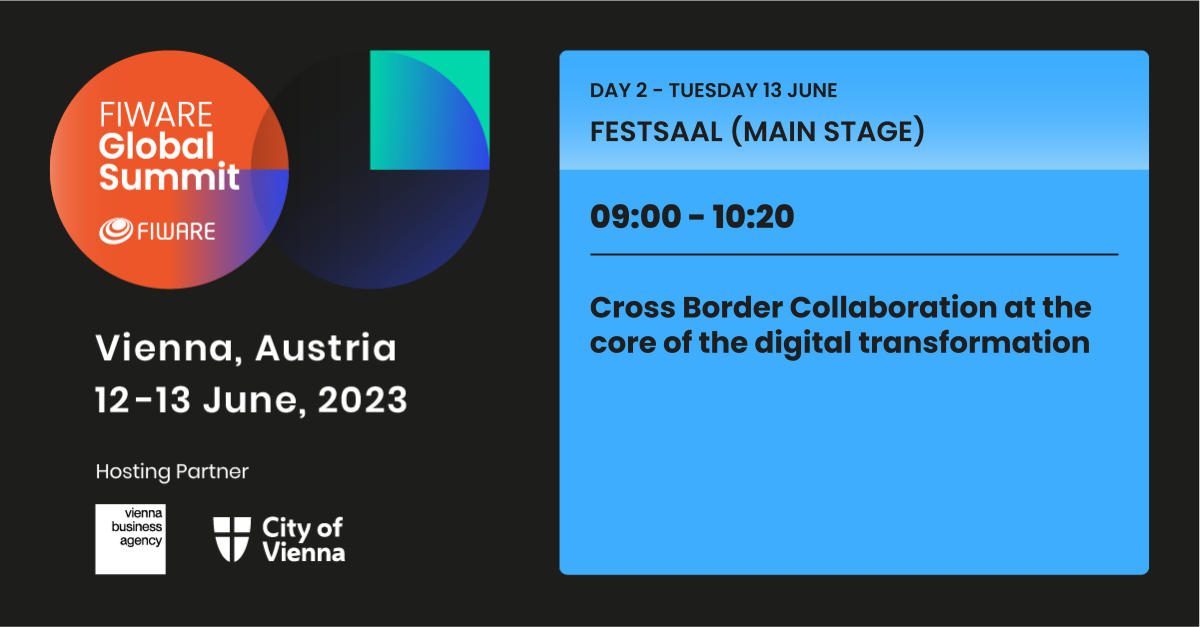 FIWARE
Global
Summit

FIWARE

Vienna, Austria
12-13 June, 2023

Hosting Partner

vienna
business
agency

City of
Vienna

DAY 2 - TUESDAY 13 JUNE

FESTSAAL (MAIN STAGE)

09:00 - 10:20

Cross Border Collaboration at the core of the digital transformation